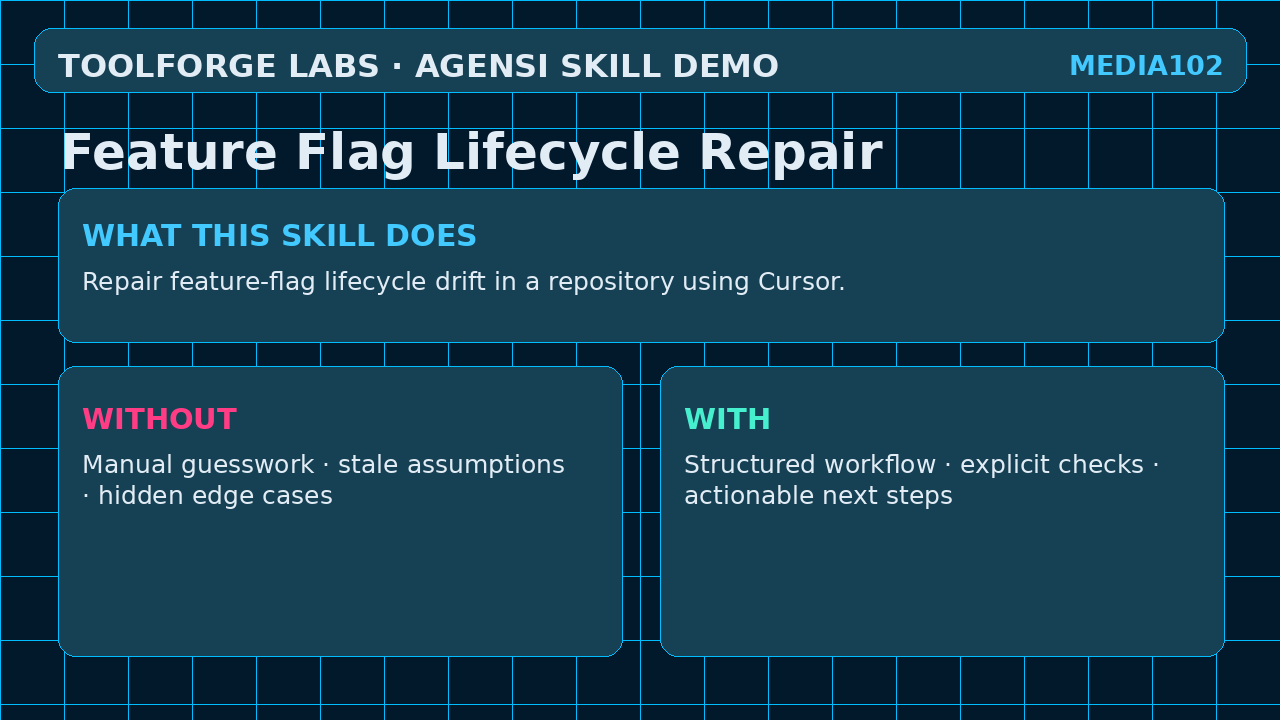 TOOLFORGE LABS · AGENSI SKILL DEMO

MEDIA102

Feature Flag Lifecycle Repair

WHAT THIS SKILL DOES

Repair feature-flag lifecycle drift in a repository using Cursor.

WITHOUT

Manual guesswork · stale assumptions · hidden edge cases

WITH

Structured workflow · explicit checks · actionable next steps